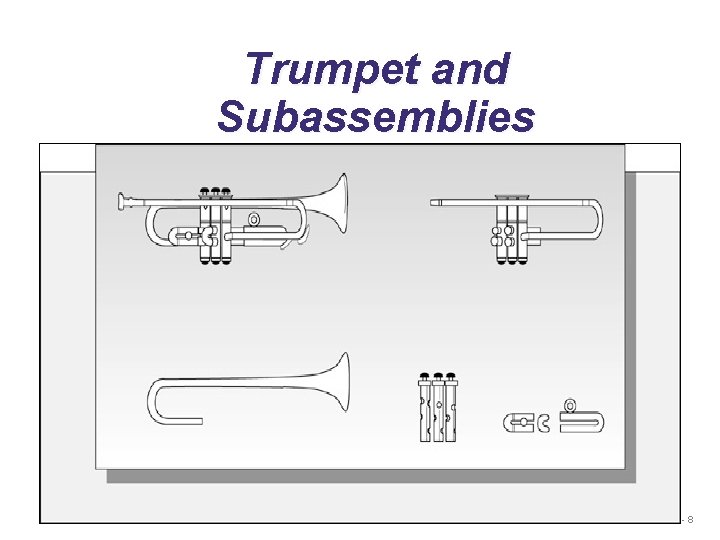 Trumpet and Subassemblies

8